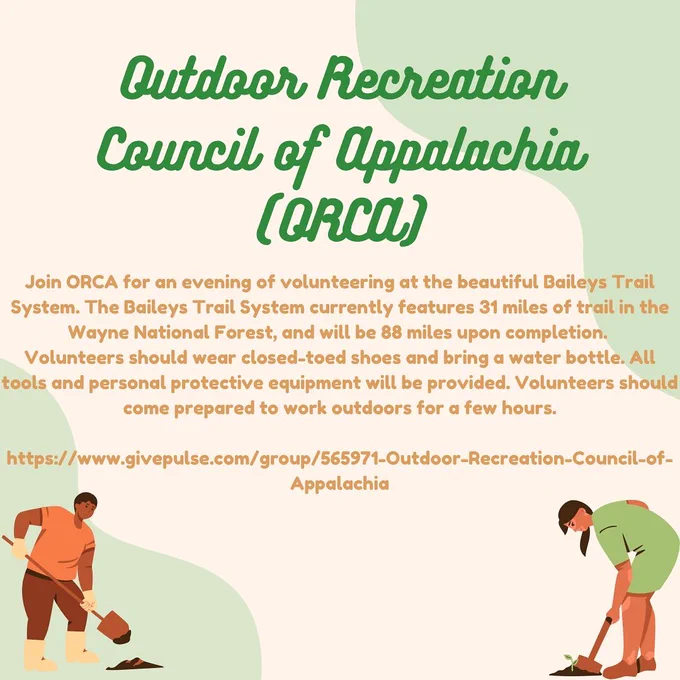 Outdoor Recreation Council of Appalachia (ORCA)

Join ORCA for an evening of volunteering at the beautiful Baileys Trail System. The Baileys Trail System currently features 31 miles of trail in the Wayne National Forest, and will be 88 miles upon completion. Volunteers should wear closed-toed shoes and bring a water bottle. All tools and personal protective equipment will be provided. Volunteers should come prepared to work outdoors for a few hours.

https://www.givepulse.com/group/565971-Outdoor-Recreation-Council-of-Appalachia